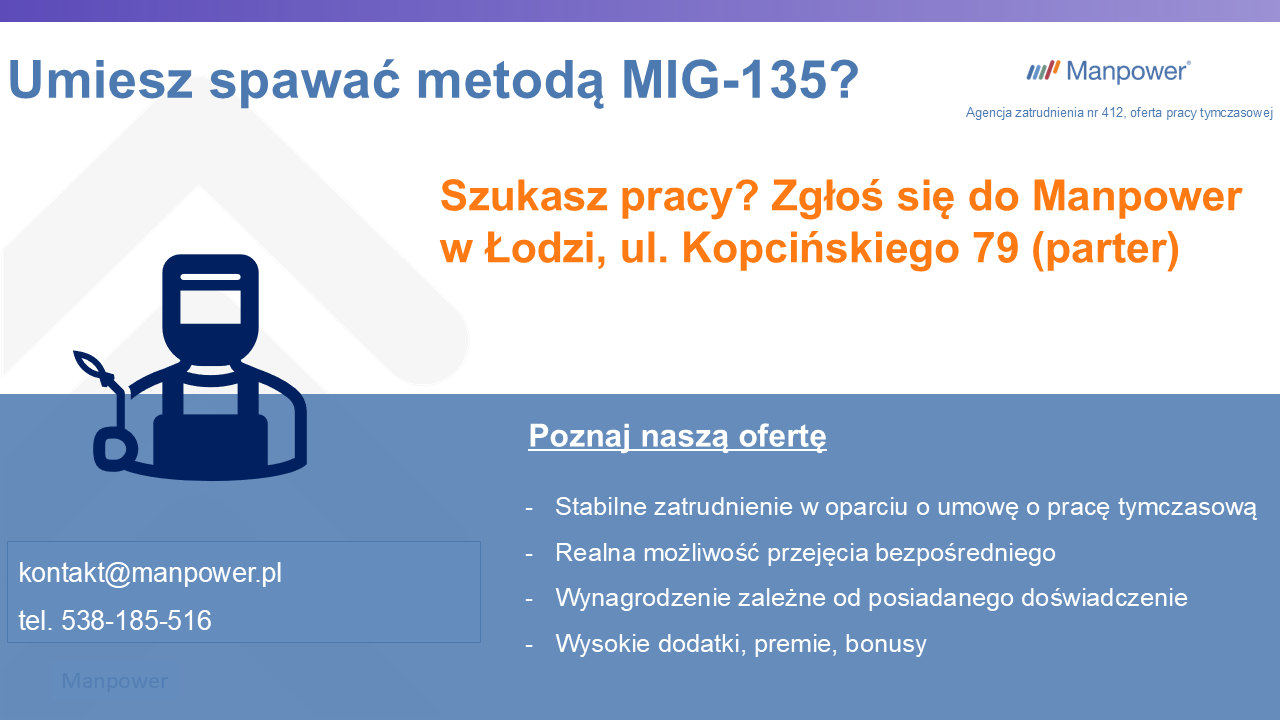 Umiesz spawać metodą MIG-135?

Manpower®

Agencja zatrudnienia nr 412, oferta pracy tymczasowej

Szukasz pracy? Zgłoś się do Manpower w Łodzi, ul. Kopcińskiego 79 (parter)

Poznaj naszą ofertę

- Stabilne zatrudnienie w oparciu o umowę o pracę tymczasową
- Realna możliwość przejęcia bezpośredniego
- Wynagrodzenie zależne od posiadanego doświadczenie
- Wysokie dodatki, premie, bonusy

kontakt@manpower.pl

tel. 538-185-516

Manpower